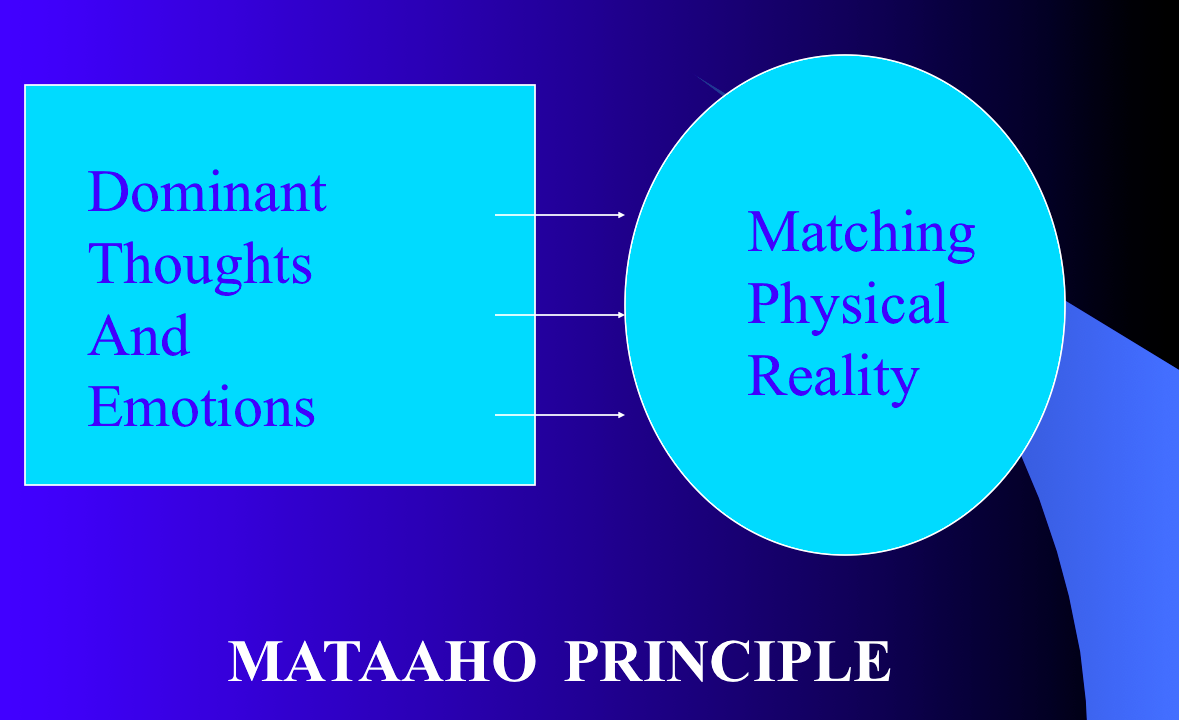 Dominant Thoughts And Emotions

Matching Physical Reality

MATAAHO PRINCIPLE